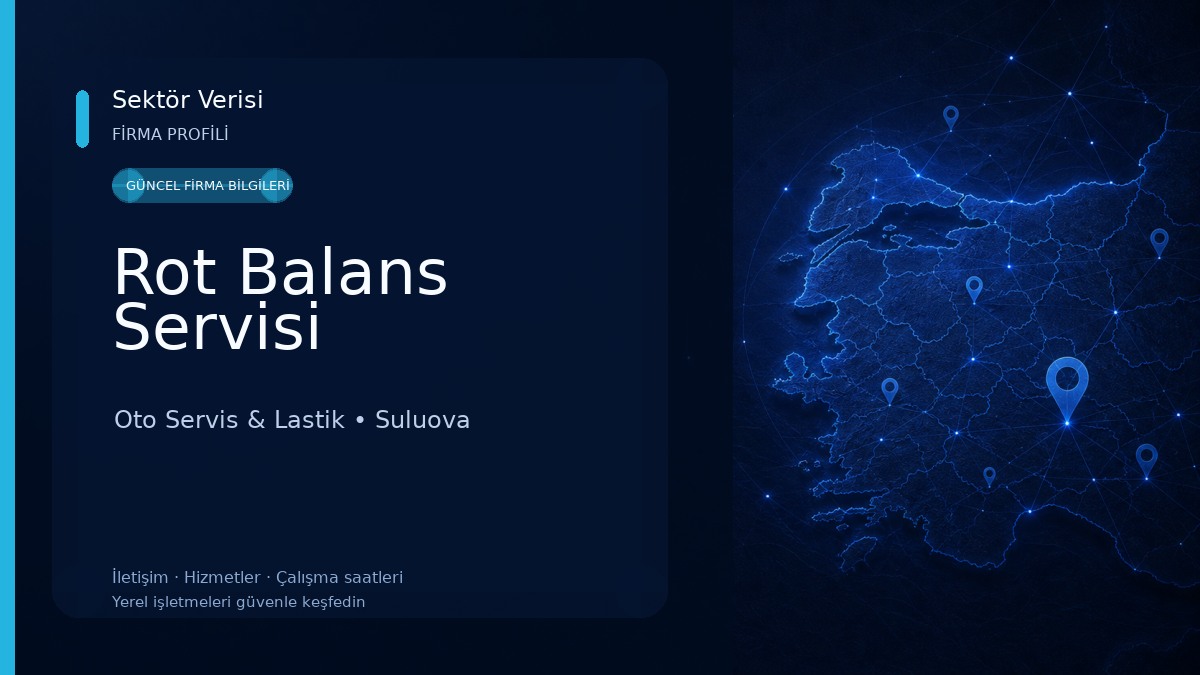 Sektör Verisi
FİRMA PROFİLİ

GÜNCEL FİRMA BİLGİLERİ

Rot Balans Servisi

Oto Servis & Lastik • Suluova

İletişim · Hizmetler · Çalışma saatleri
Yerel işletmeleri güvenle keşfedin